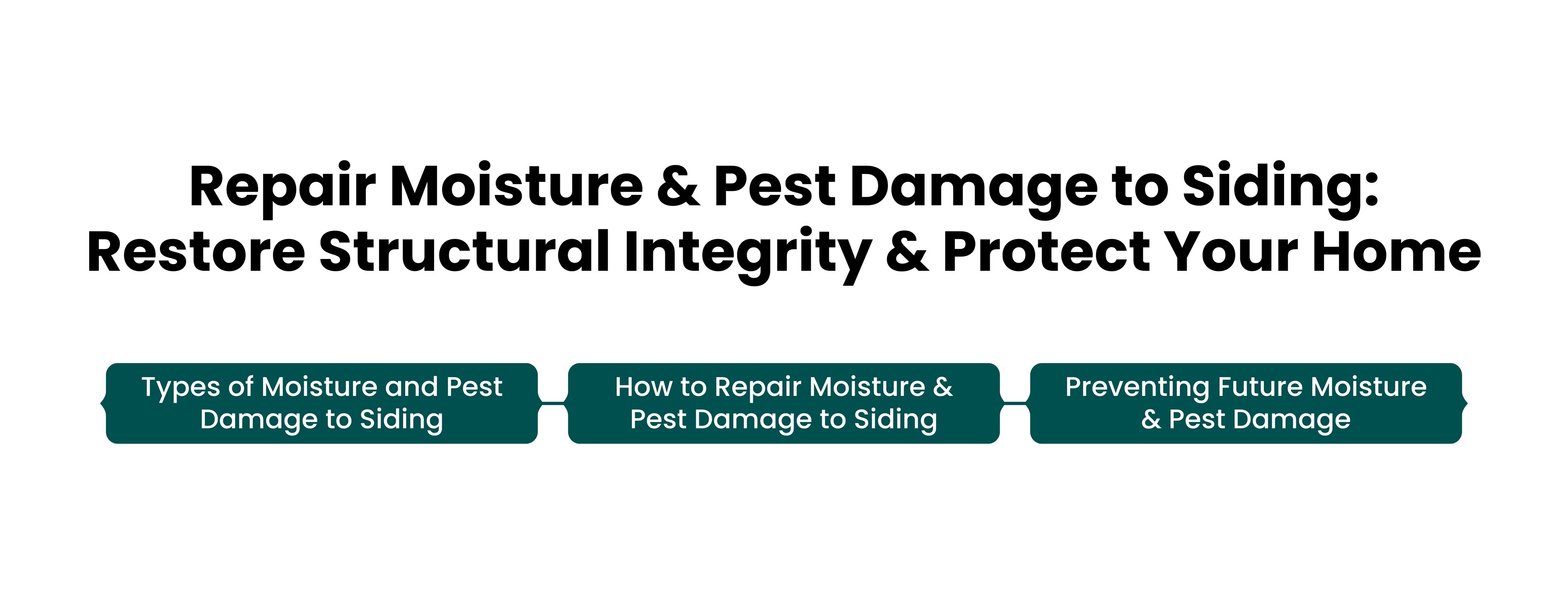 Repair Moisture & Pest Damage to Siding: Restore Structural Integrity & Protect Your Home

Types of Moisture and Pest Damage to Siding

How to Repair Moisture & Pest Damage to Siding

Preventing Future Moisture & Pest Damage